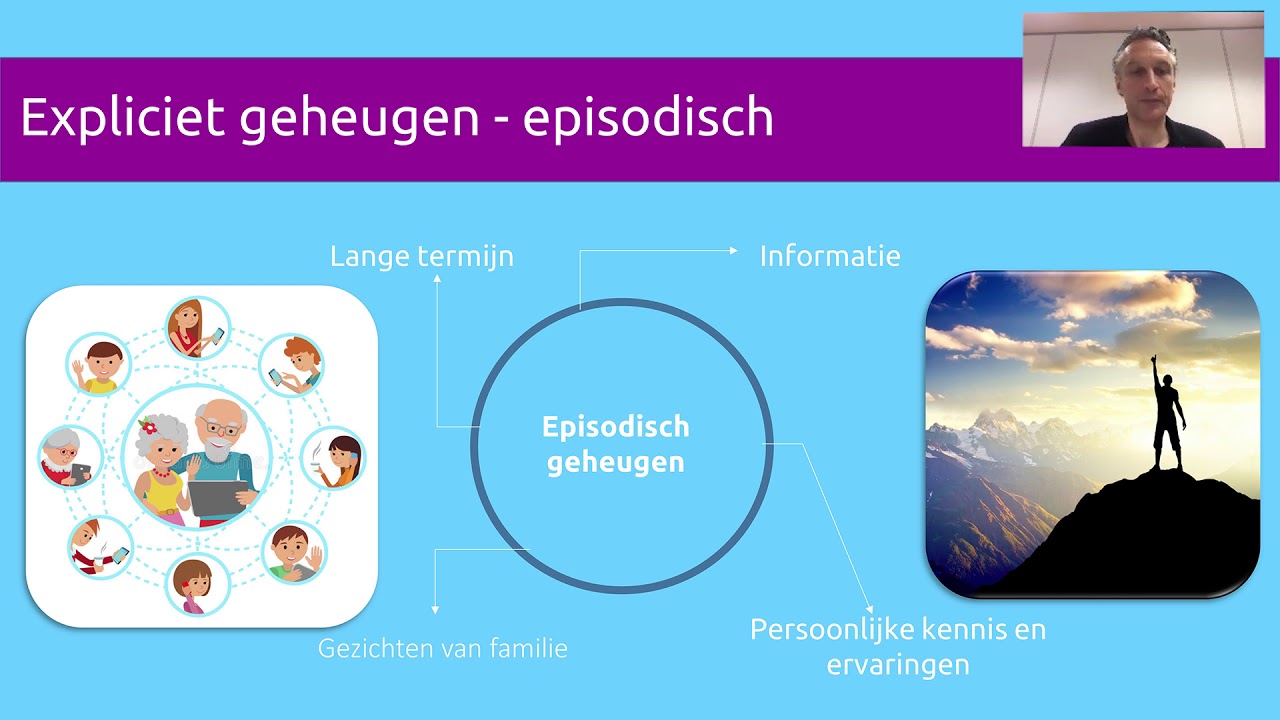 Expliciet geheugen - episodisch

Lange termijn

Informatie

Episodisch geheugen

Gezichten van familie

Persoonlijke kennis en ervaringen